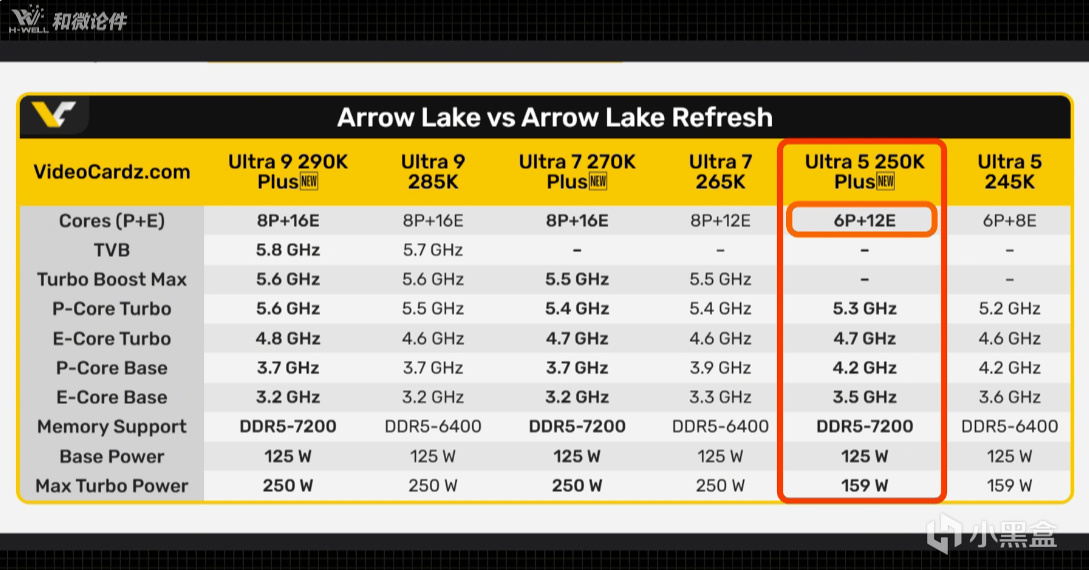 H-WELL 和微论件

Arrow Lake vs Arrow Lake Refresh

| VideoCardz.com | Ultra 9 290K Plus NEW | Ultra 9 285K | Ultra 7 270K Plus NEW | Ultra 7 265K | Ultra 5 250K Plus NEW | Ultra 5 245K |
|---|---|---|---|---|---|---|
| Cores (P+E) | 8P+16E | 8P+16E | 8P+16E | 8P+12E | 6P+12E | 6P+8E |
| TVB | 5.8 GHz | 5.7 GHz | – | – | – | – |
| Turbo Boost Max | 5.6 GHz | 5.6 GHz | 5.5 GHz | 5.5 GHz | – | – |
| P-Core Turbo | 5.6 GHz | 5.5 GHz | 5.4 GHz | 5.4 GHz | 5.3 GHz | 5.2 GHz |
| E-Core Turbo | 4.8 GHz | 4.6 GHz | 4.7 GHz | 4.6 GHz | 4.7 GHz | 4.6 GHz |
| P-Core Base | 3.7 GHz | 3.7 GHz | 3.7 GHz | 3.9 GHz | 4.2 GHz | 4.2 GHz |
| E-Core Base | 3.2 GHz | 3.2 GHz | 3.2 GHz | 3.3 GHz | 3.5 GHz | 3.6 GHz |
| Memory Support | DDR5-7200 | DDR5-6400 | DDR5-7200 | DDR5-6400 | DDR5-7200 | DDR5-6400 |
| Base Power | 125 W | 125 W | 125 W | 125 W | 125 W | 125 W |
| Max Turbo Power | 250 W | 250 W | 250 W | 250 W | 159 W | 159 W |

小黑盒